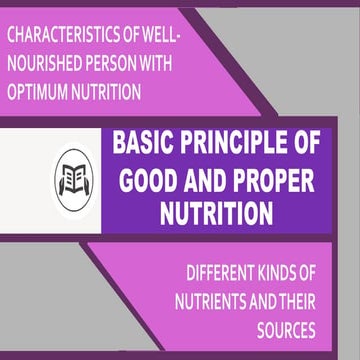 CHARACTERISTICS OF WELL-NOURISHED PERSON WITH OPTIMUM NUTRITION

BASIC PRINCIPLE OF GOOD AND PROPER NUTRITION

DIFFERENT KINDS OF NUTRIENTS AND THEIR SOURCES